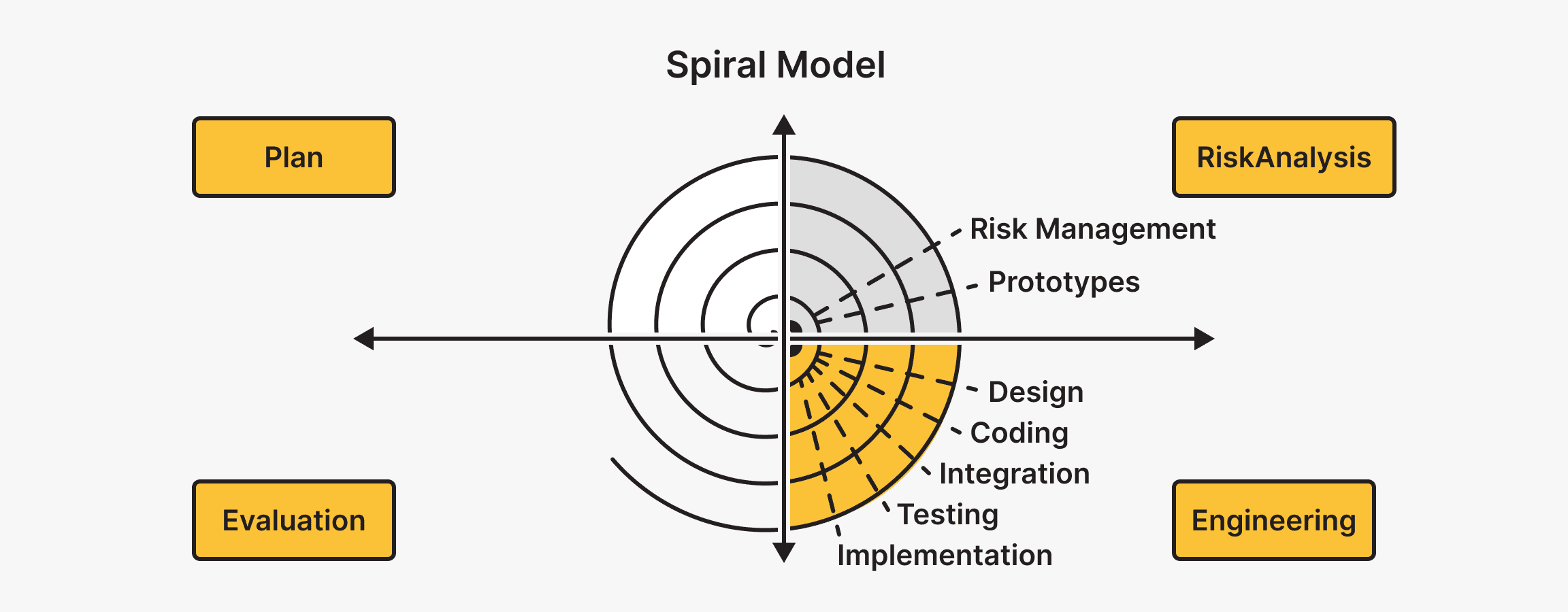 Spiral Model

Plan

RiskAnalysis

Risk Management

Prototypes

Design

Coding

Integration

Testing

Implementation

Evaluation

Engineering